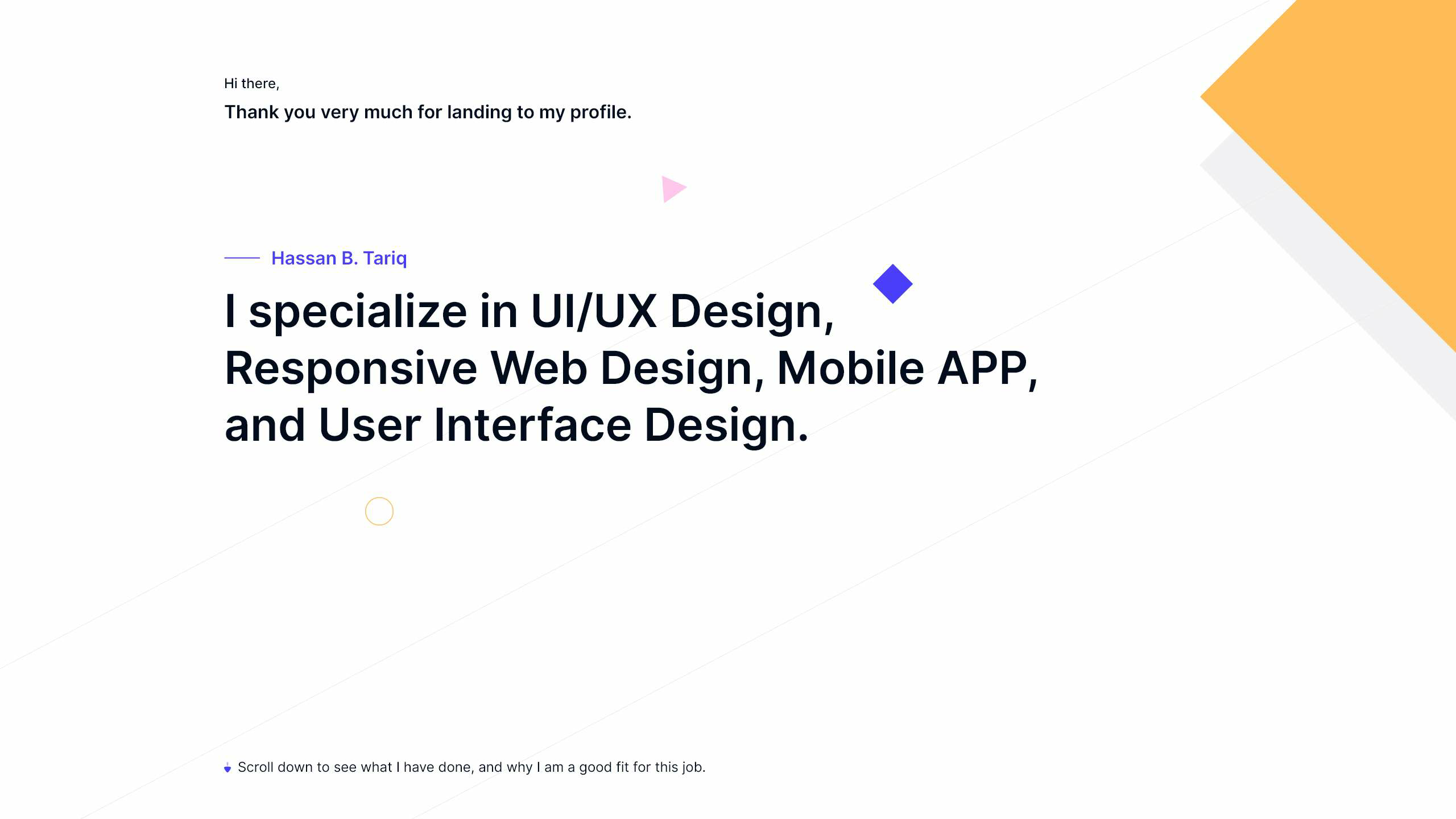 Hi there,

Thank you very much for landing to my profile.

Hassan B. Tariq

I specialize in UI/UX Design, Responsive Web Design, Mobile APP, and User Interface Design.

Scroll down to see what I have done, and why I am a good fit for this job.